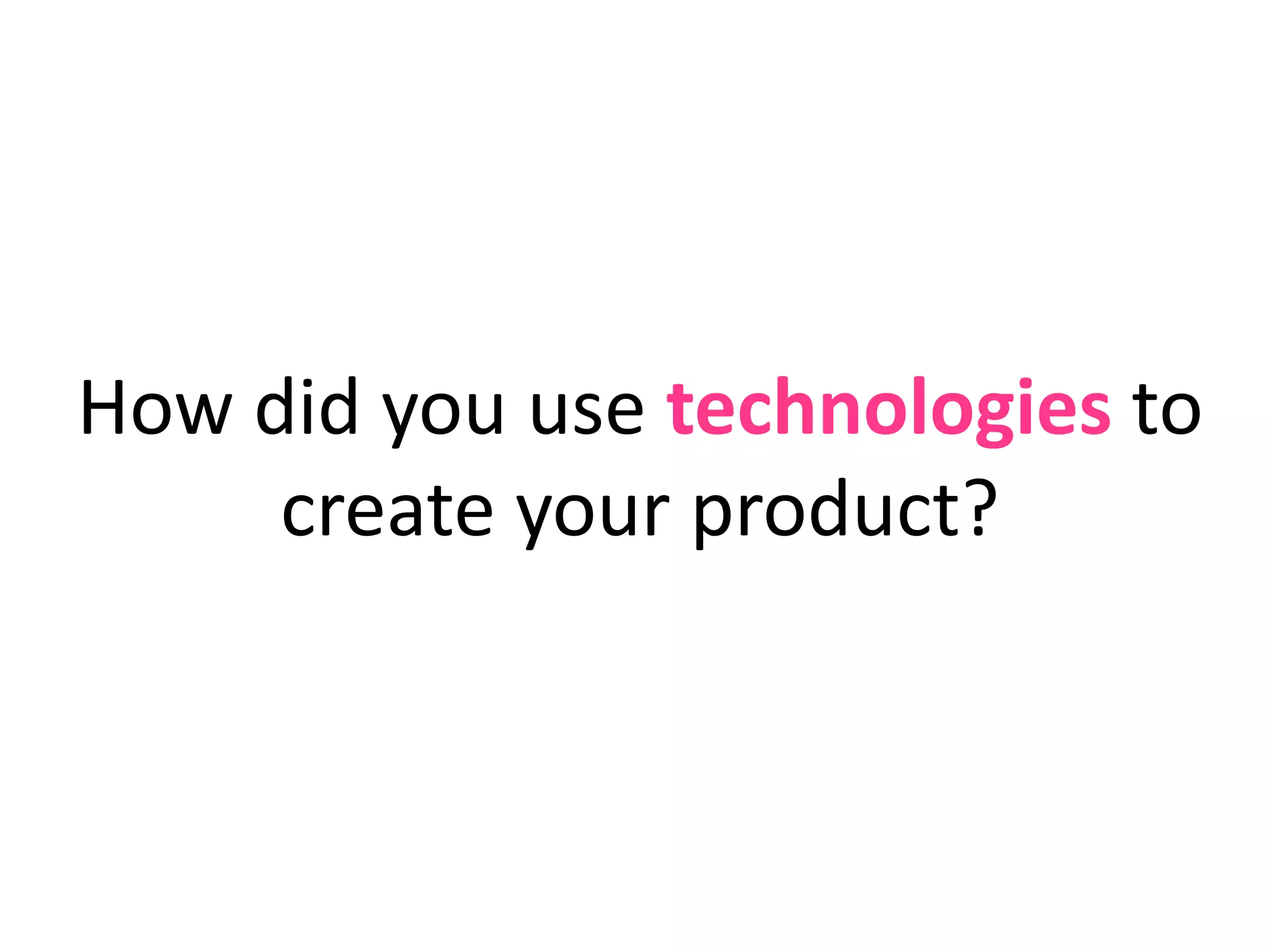 How did you use technologies to create your product?